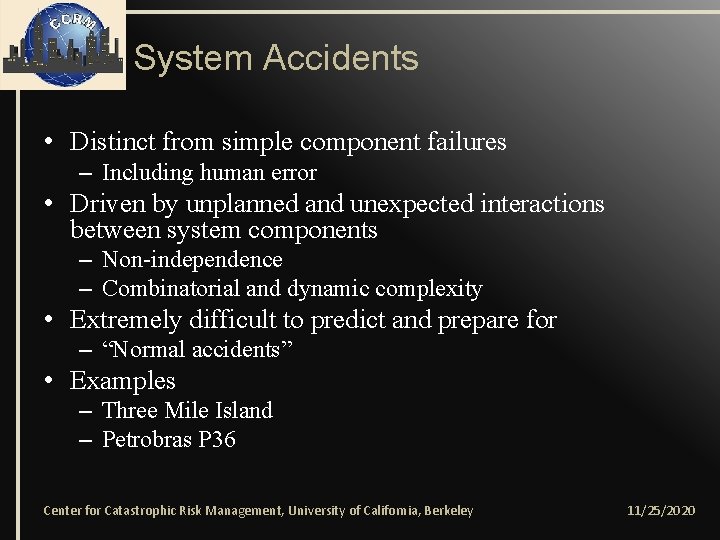 CCRM

System Accidents

• Distinct from simple component failures
– Including human error
• Driven by unplanned and unexpected interactions between system components
– Non-independence
– Combinatorial and dynamic complexity
• Extremely difficult to predict and prepare for
– “Normal accidents”
• Examples
– Three Mile Island
– Petrobras P36

Center for Catastrophic Risk Management, University of California, Berkeley

11/25/2020